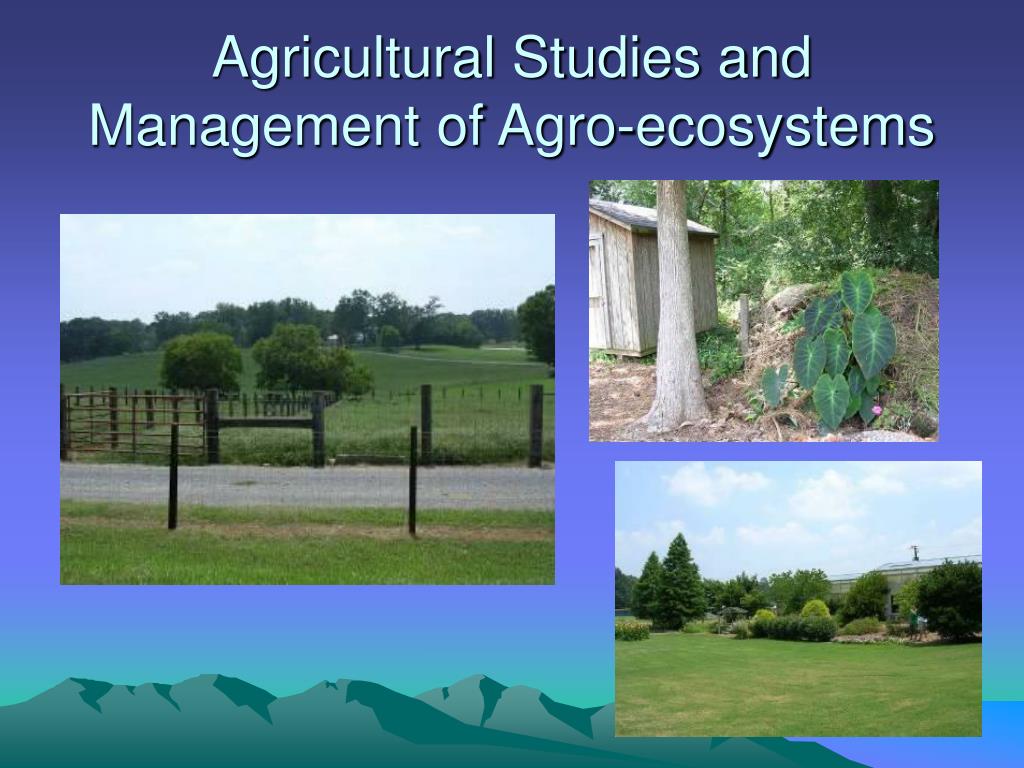 Agricultural Studies and Management of Agro-ecosystems